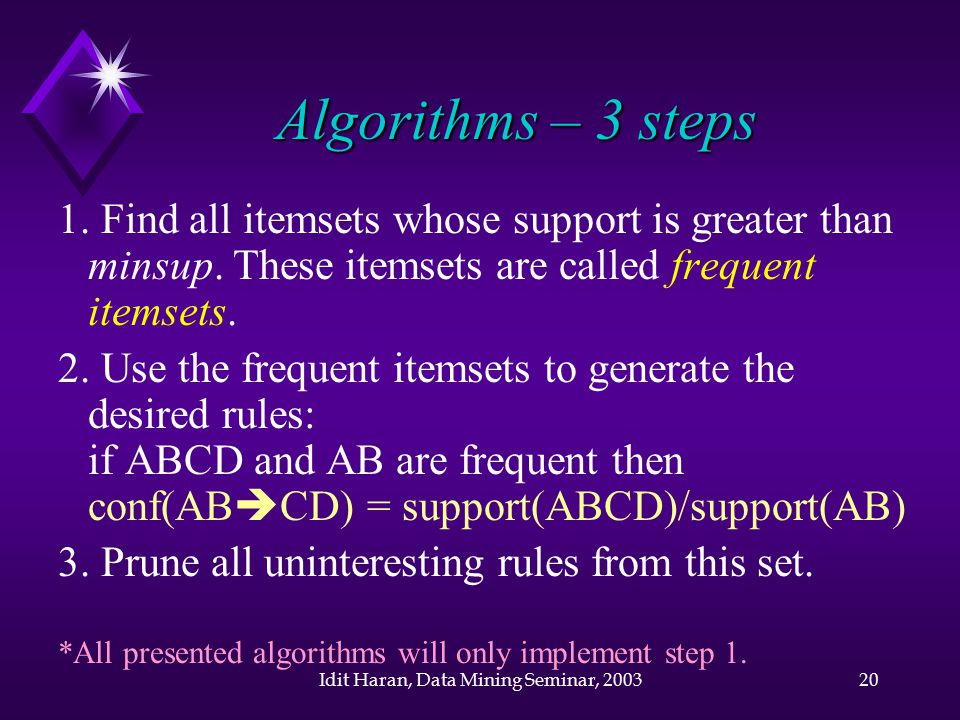 Algorithms – 3 steps

1. Find all itemsets whose support is greater than minsup. These itemsets are called frequent itemsets.

2. Use the frequent itemsets to generate the desired rules:
if ABCD and AB are frequent then
conf(AB➔CD) = support(ABCD)/support(AB)

3. Prune all uninteresting rules from this set.

*All presented algorithms will only implement step 1.

Idit Haran, Data Mining Seminar, 2003

20